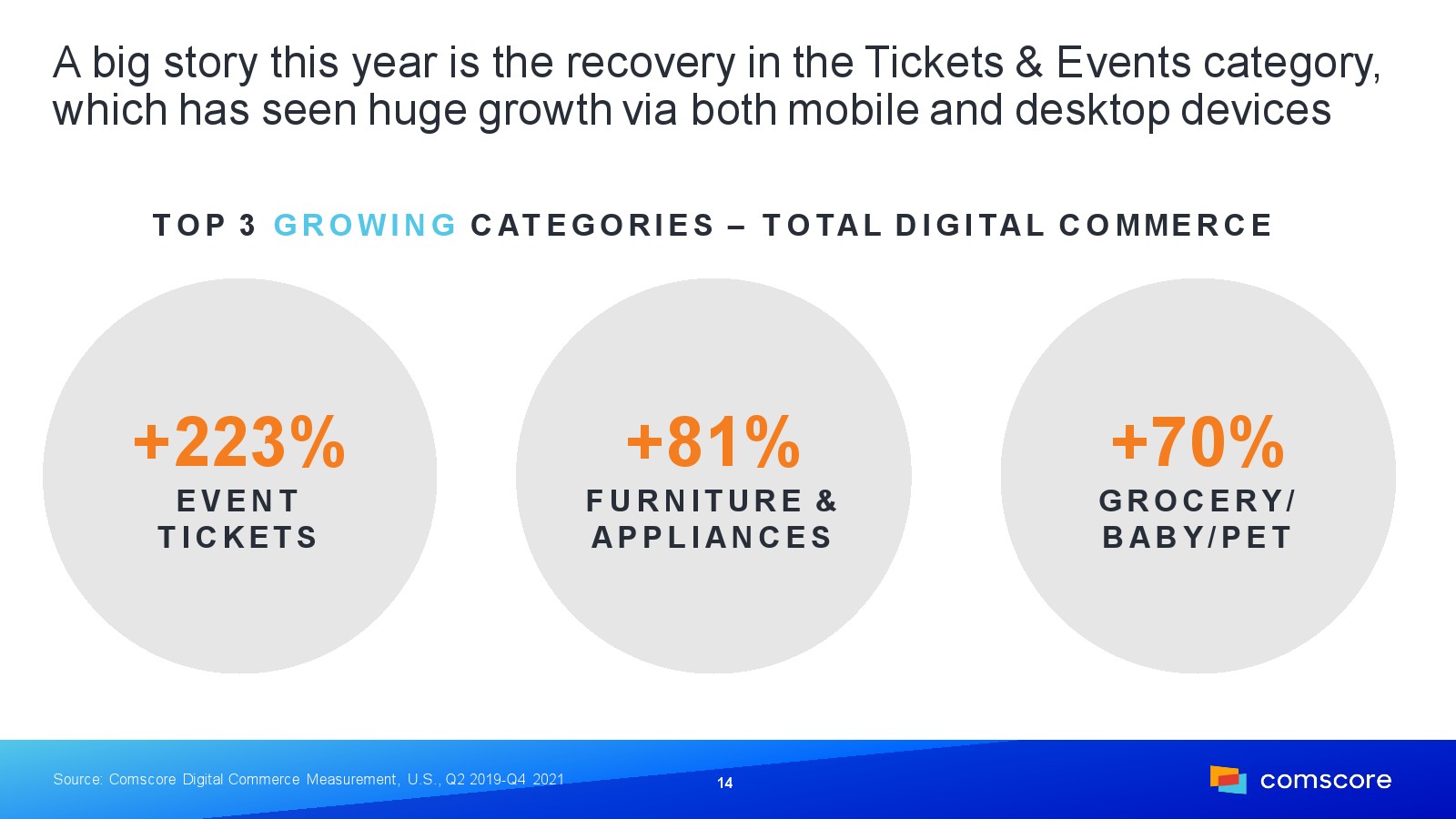 A big story this year is the recovery in the Tickets & Events category, which has seen huge growth via both mobile and desktop devices

TOP 3 GROWING CATEGORIES – TOTAL DIGITAL COMMERCE

+223%
EVENT TICKETS

+81%
FURNITURE & APPLIANCES

+70%
GROCERY/ BABY/PET

Source: Comscore Digital Commerce Measurement, U.S., Q2 2019-Q4 2021

14

comscore